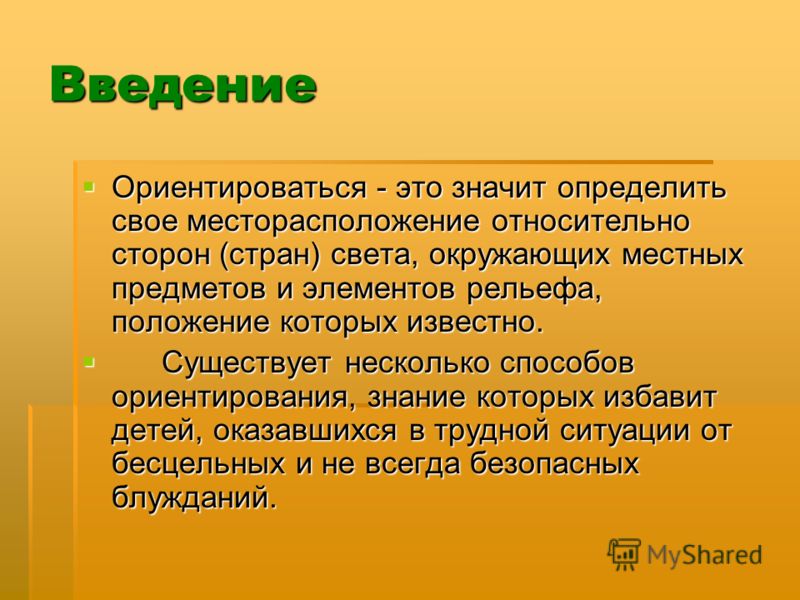 Введение

Ориентироваться - это значит определить свое месторасположение относительно сторон (стран) света, окружающих местных предметов и элементов рельефа, положение которых известно.

Существует несколько способов ориентирования, знание которых избавит детей, оказавшихся в трудной ситуации от бесцельных и не всегда безопасных блужданий.

MyShared